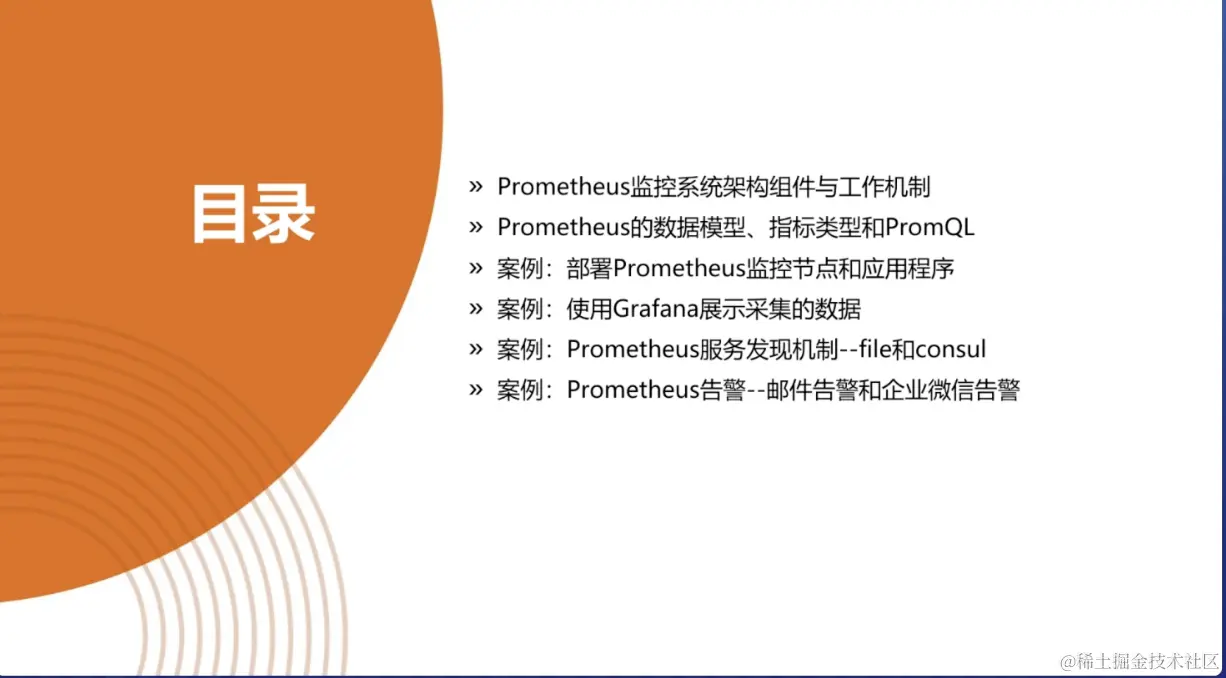 目录

» Prometheus监控系统架构组件与工作机制
» Prometheus的数据模型、指标类型和PromQL
» 案例：部署Prometheus监控节点和应用程序
» 案例：使用Grafana展示采集的数据
» 案例：Prometheus服务发现机制--file和consul
» 案例：Prometheus告警--邮件告警和企业微信告警

@稀土掘金技术社区